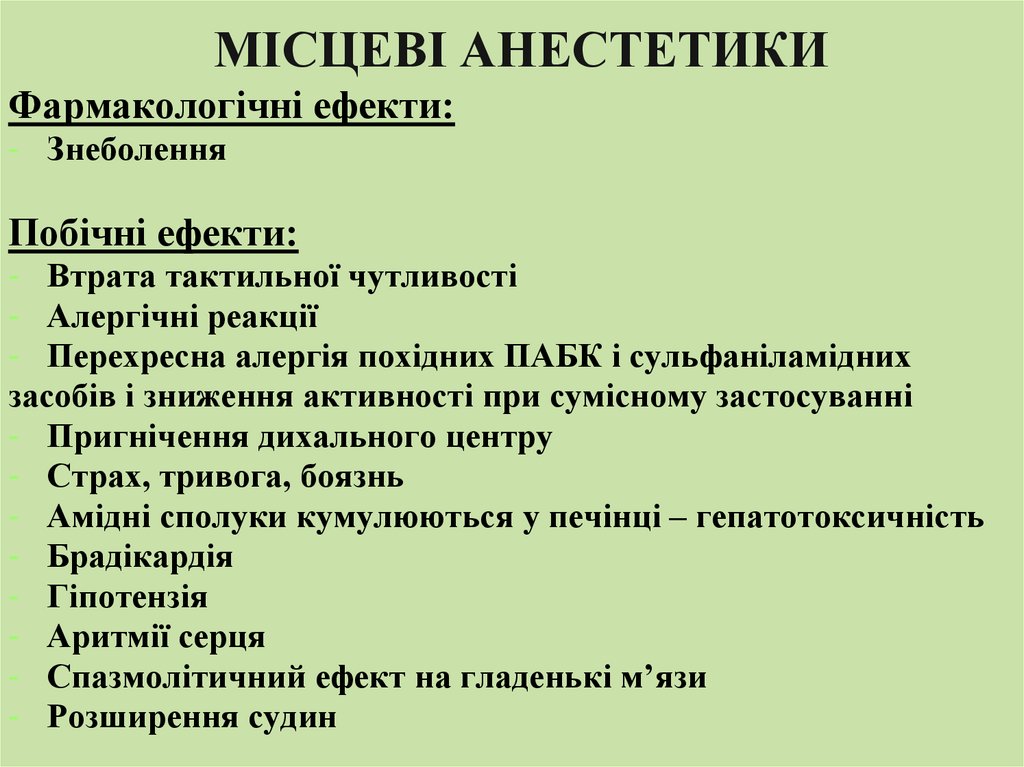 МІСЦЕВІ АНЕСТЕТИКИ

Фармакологічні ефекти:
- Знеболення

Побічні ефекти:
- Втрата тактильної чутливості
- Алергічні реакції
- Перехресна алергія похідних ПАБК і сульфаніламідних засобів і зниження активності при сумісному застосуванні
- Пригнічення дихального центру
- Страх, тривога, боязнь
- Амідні сполуки кумулюються у печінці – гепатотоксичність
- Брадікардія
- Гіпотензія
- Аритмії серця
- Спазмолітичний ефект на гладенькі м’язи
- Розширення судин